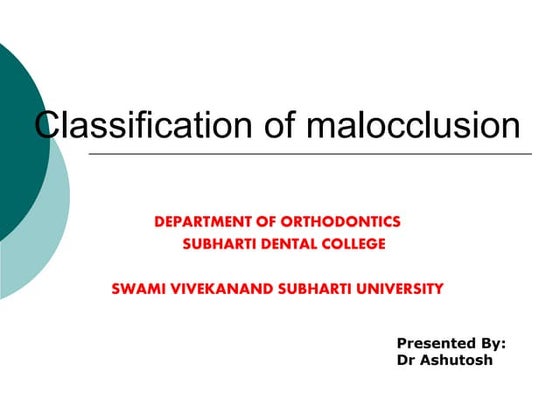 Classification of malocclusion

DEPARTMENT OF ORTHODONTICS
SUBHARTI DENTAL COLLEGE

SWAMI VIVEKANAND SUBHARTI UNIVERSITY

Presented By:
Dr Ashutosh